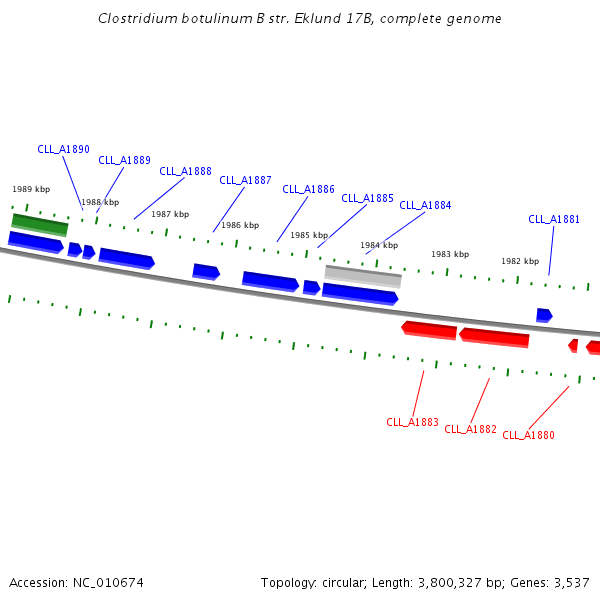 Clostridium botulinum B str. Eklund 17B, complete genome

CLL_A1890
CLL_A1889
CLL_A1888
CLL_A1887
CLL_A1886
CLL_A1885
CLL_A1884
CLL_A1881

1989 kbp
1988 kbp
1987 kbp
1986 kbp
1985 kbp
1984 kbp
1983 kbp
1982 kbp

CLL_A1883
CLL_A1882
CLL_A1880

Accession: NC_010674

Topology: circular; Length: 3,800,327 bp; Genes: 3,537